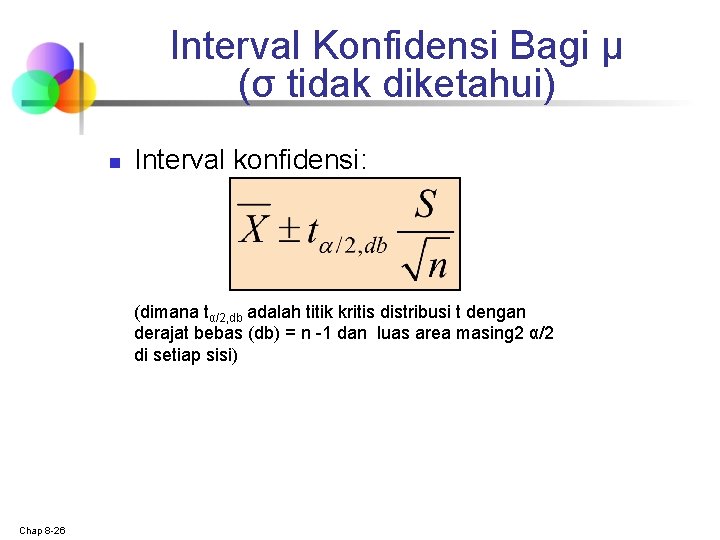 Interval Konfidensi Bagi μ (σ tidak diketahui)

Interval konfidensi:

$\overline{X} \pm t_{\alpha/2,db} \frac{S}{\sqrt{n}}$

(dimana $t_{\alpha/2,db}$ adalah titik kritis distribusi t dengan derajat bebas (db) = n -1 dan luas area masing2 α/2 di setiap sisi)

Chap 8-26